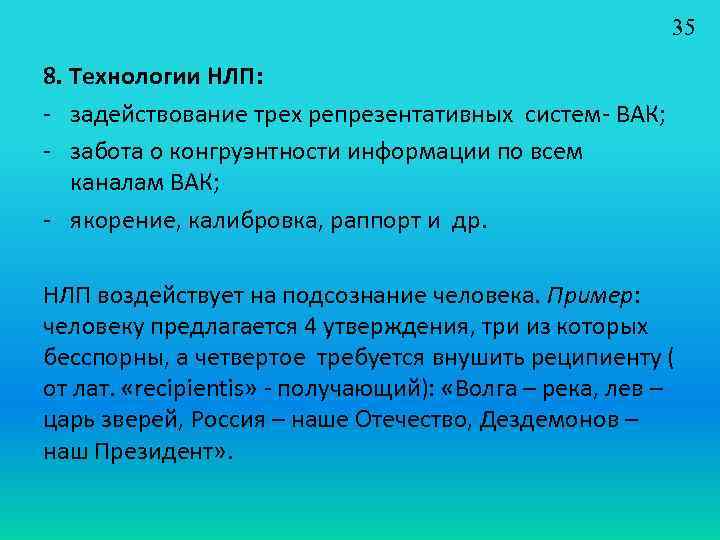 35

8. Технологии НЛП:

- задействование трех репрезентативных систем- ВАК;
- забота о конгруэнтности информации по всем каналам ВАК;
- якорение, калибровка, раппорт и др.

НЛП воздействует на подсознание человека. Пример: человеку предлагается 4 утверждения, три из которых бесспорны, а четвертое требуется внушить реципиенту ( от лат. «recipientis» - получающий): «Волга – река, лев – царь зверей, Россия – наше Отечество, Дездемонов – наш Президент».